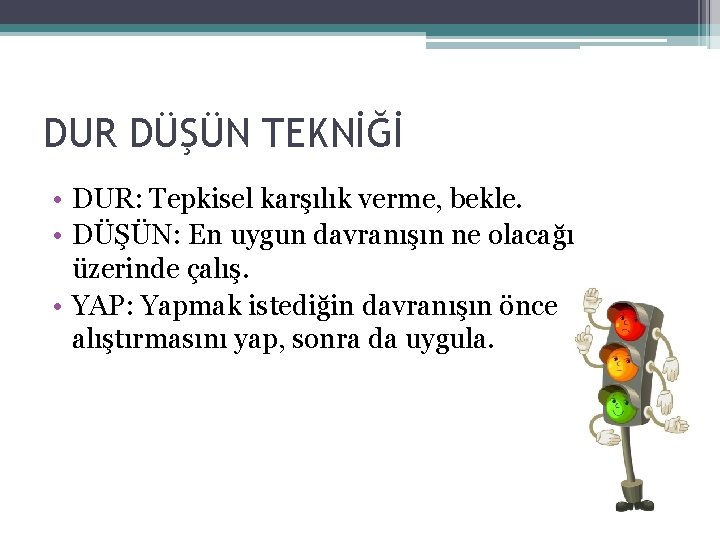 DUR DÜŞÜN TEKNİĞİ

• DUR: Tepkisel karşılık verme, bekle.
• DÜŞÜN: En uygun davranışın ne olacağı üzerinde çalış.
• YAP: Yapmak istediğin davranışın önce alıştırmasını yap, sonra da uygula.